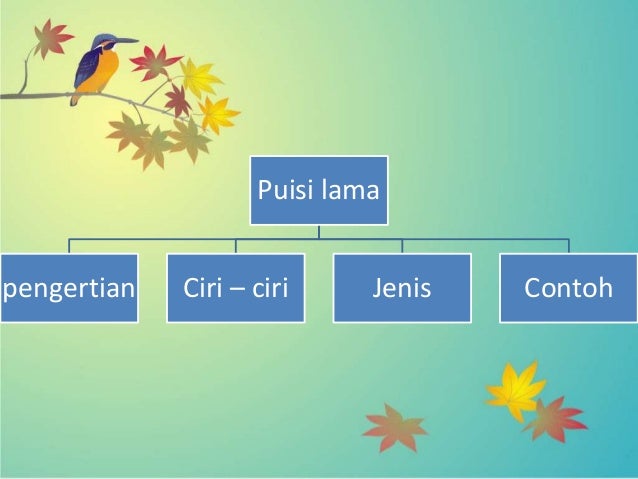 Puisi lama

pengertian

Ciri – ciri

Jenis

Contoh